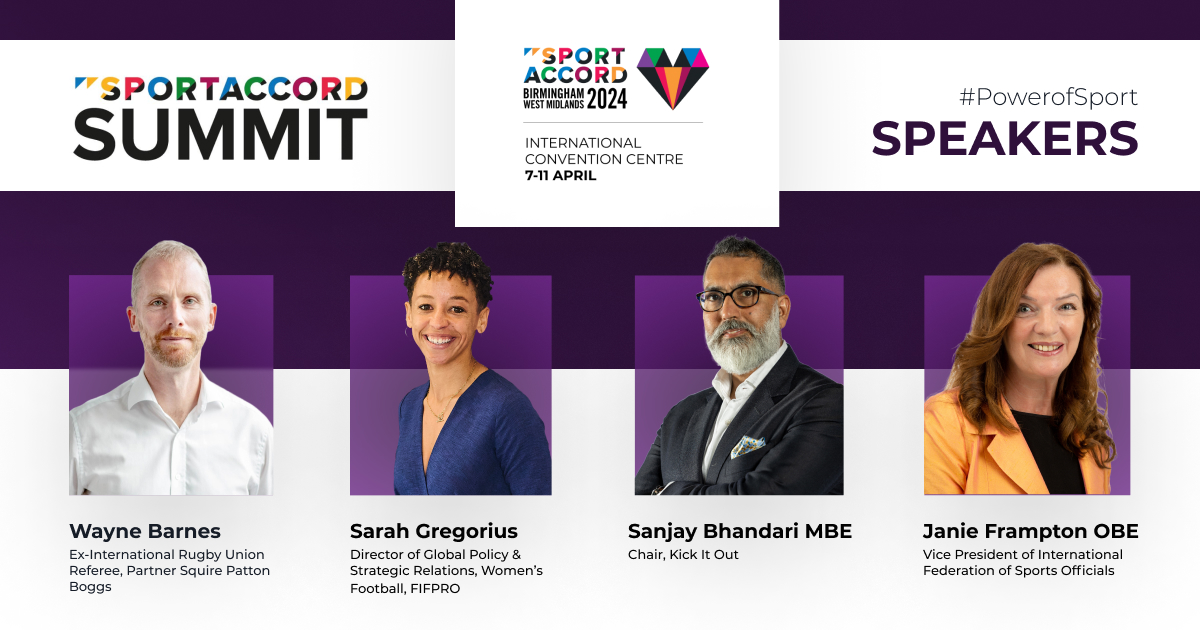 SPORTACCORD SUMMIT

SPORT ACCORD BIRMINGHAM WEST MIDLANDS 2024

INTERNATIONAL CONVENTION CENTRE
7-11 APRIL

#PowerofSport
SPEAKERS

Wayne Barnes
Ex-International Rugby Union Referee, Partner Squire Patton Boggs

Sarah Gregorius
Director of Global Policy & Strategic Relations, Women's Football, FIFPRO

Sanjay Bhandari MBE
Chair, Kick It Out

Janie Frampton OBE
Vice President of International Federation of Sports Officials